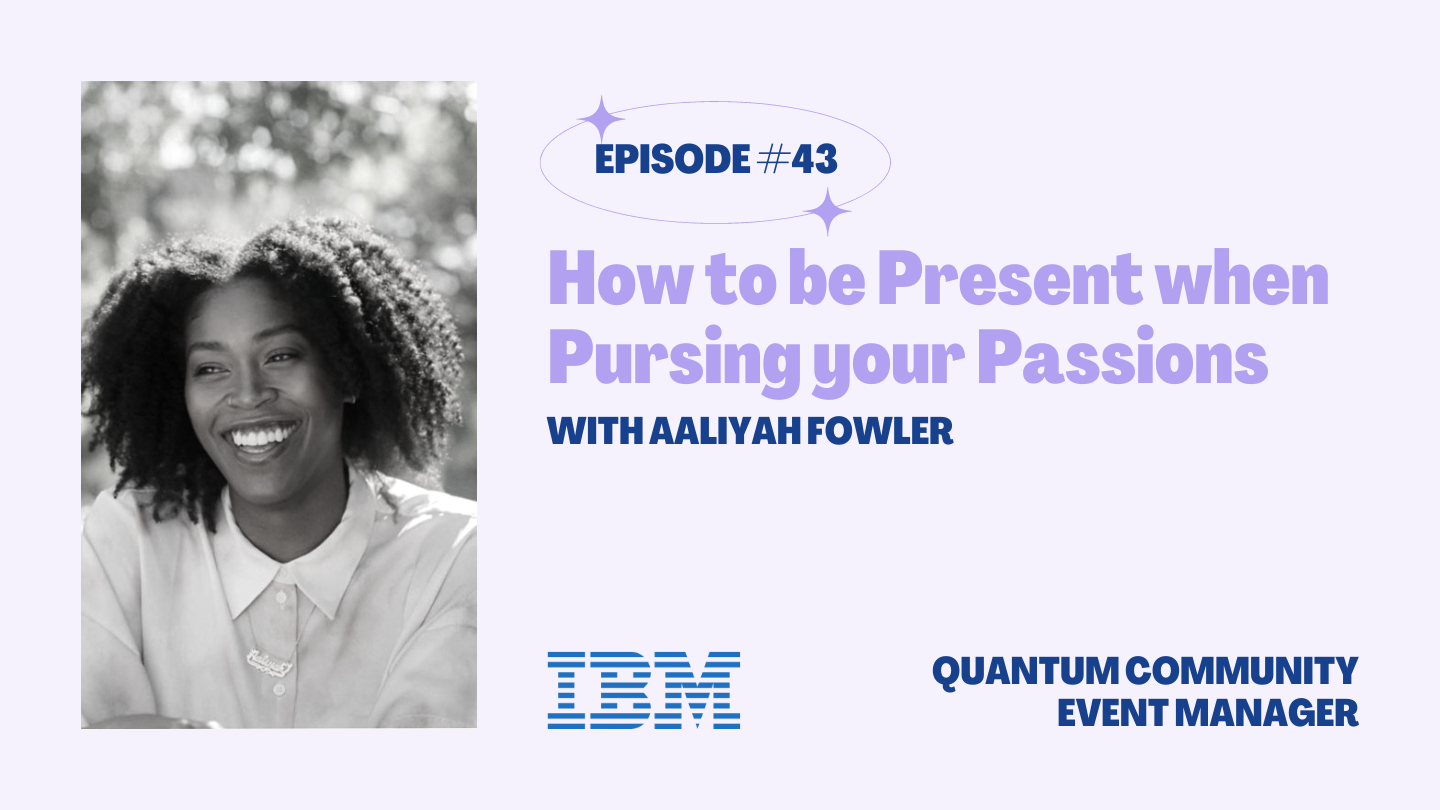 EPISODE #43

How to be Present when Pursing your Passions

WITH AALIYAH FOWLER

IBM

QUANTUM COMMUNITY EVENT MANAGER